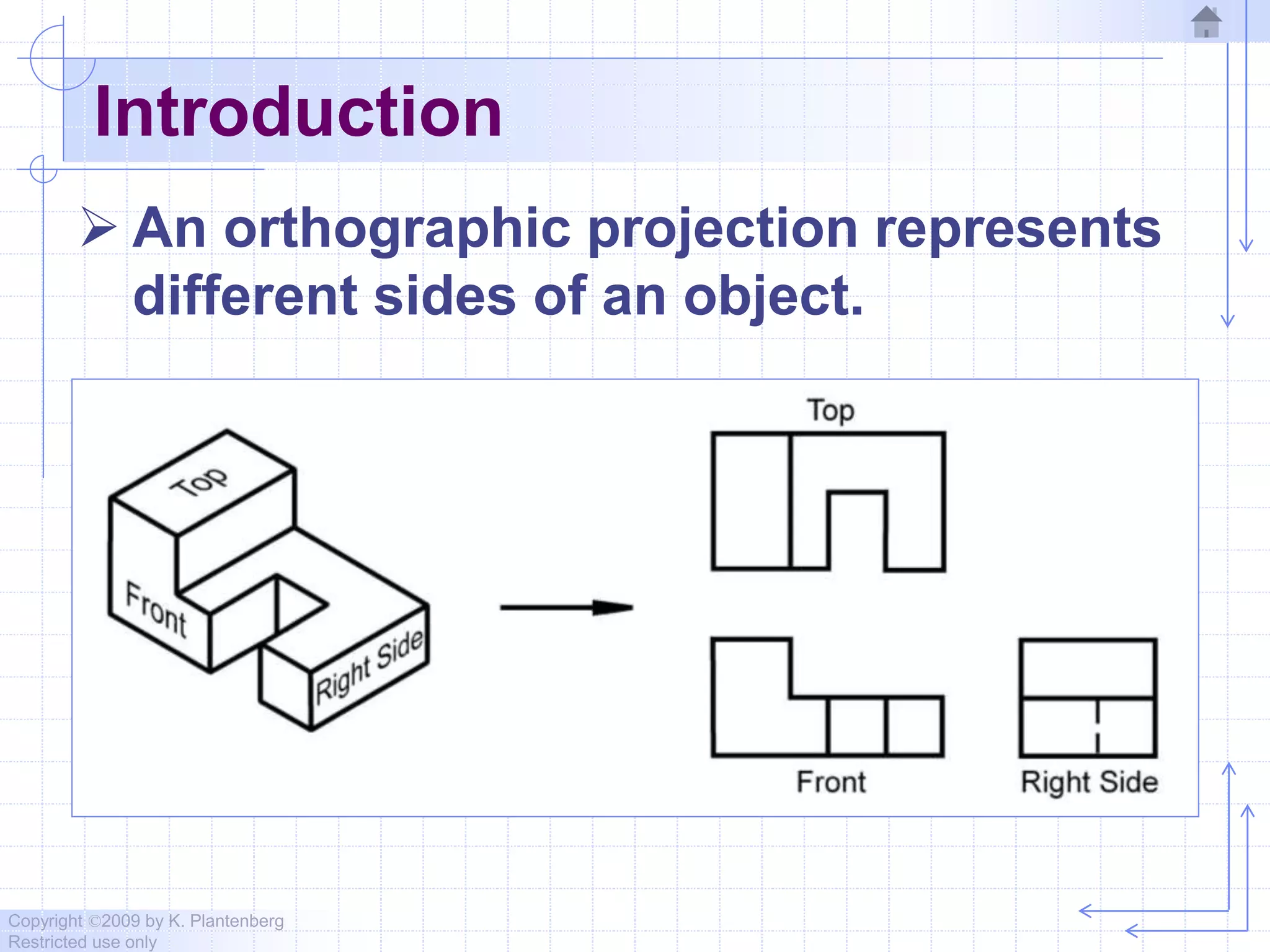 Introduction

➢ An orthographic projection represents different sides of an object.

Top

Front

Right Side

Top

Front

Right Side

Copyright ©2009 by K. Plantenberg
Restricted use only